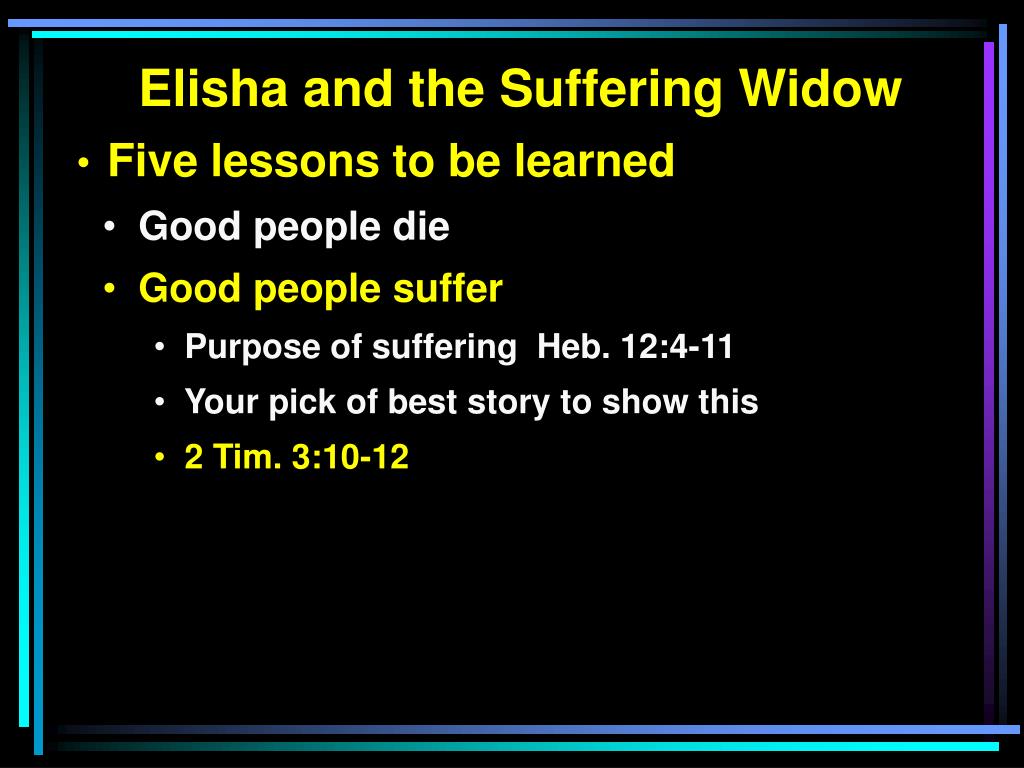 Elisha and the Suffering Widow

• Five lessons to be learned
  • Good people die
  • Good people suffer
    • Purpose of suffering  Heb. 12:4-11
    • Your pick of best story to show this
    • 2 Tim. 3:10-12